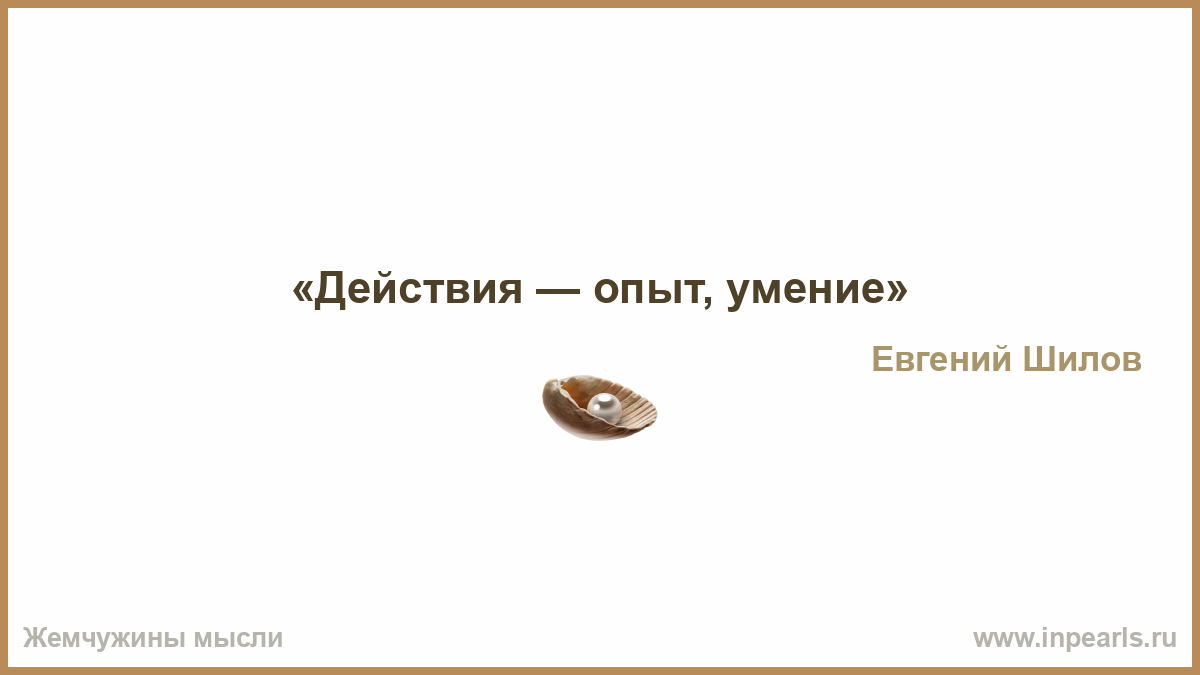 «Действия — опыт, умение»

Евгений Шилов

Жемчужины мысли

www.inpearls.ru